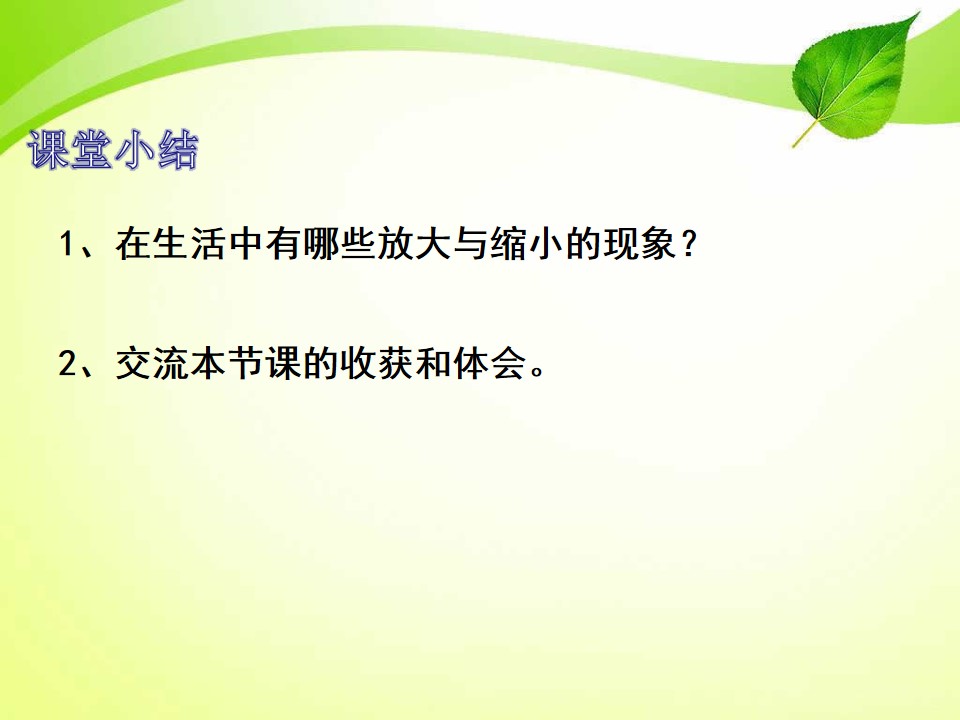 课堂小结

1、在生活中有哪些放大与缩小的现象？

2、交流本节课的收获和体会。